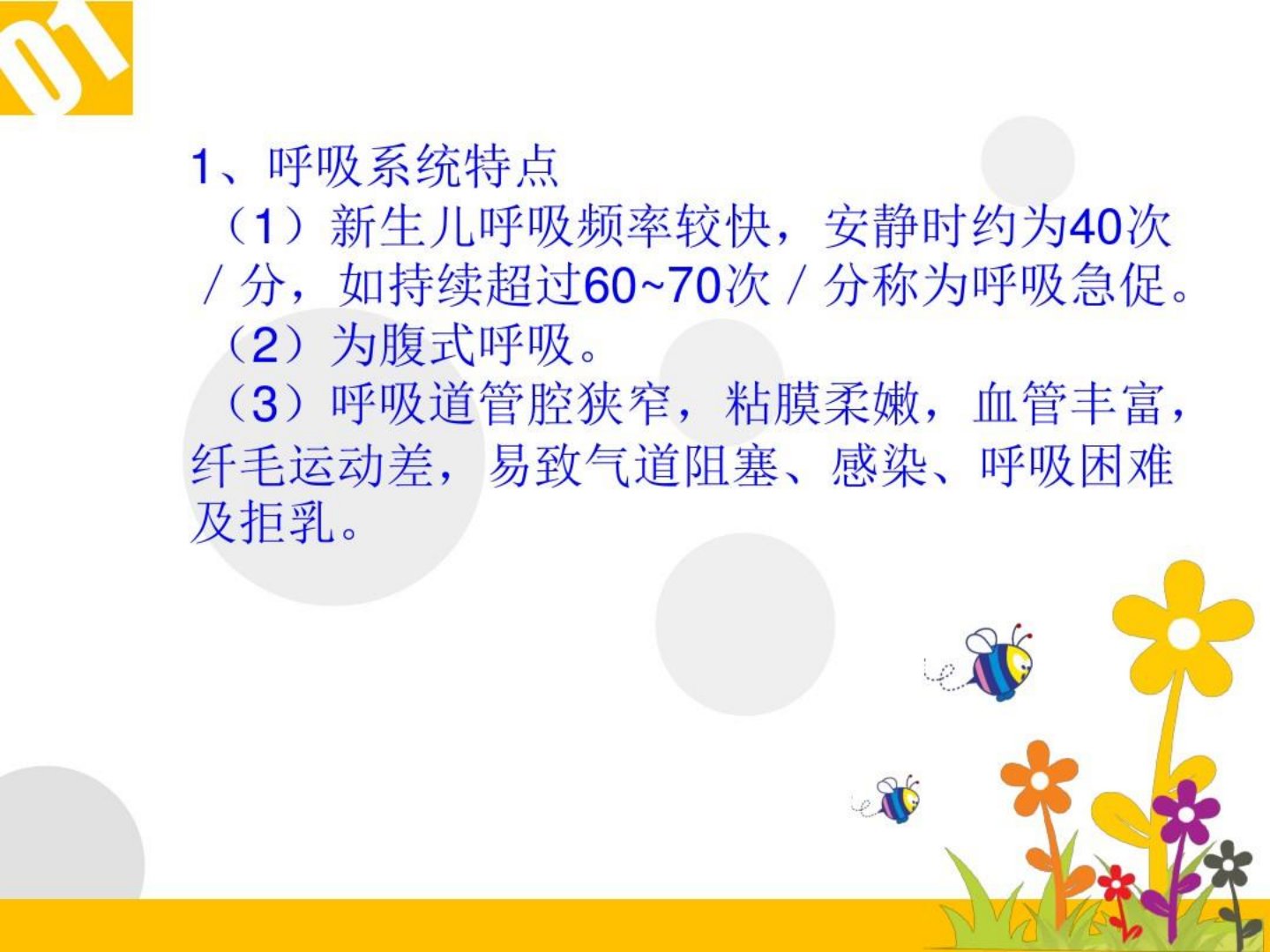 01

1、呼吸系统特点

（1）新生儿呼吸频率较快，安静时约为40次／分，如持续超过60~70次／分称为呼吸急促。

（2）为腹式呼吸。

（3）呼吸道管腔狭窄，粘膜柔嫩，血管丰富，纤毛运动差，易致气道阻塞、感染、呼吸困难及拒乳。